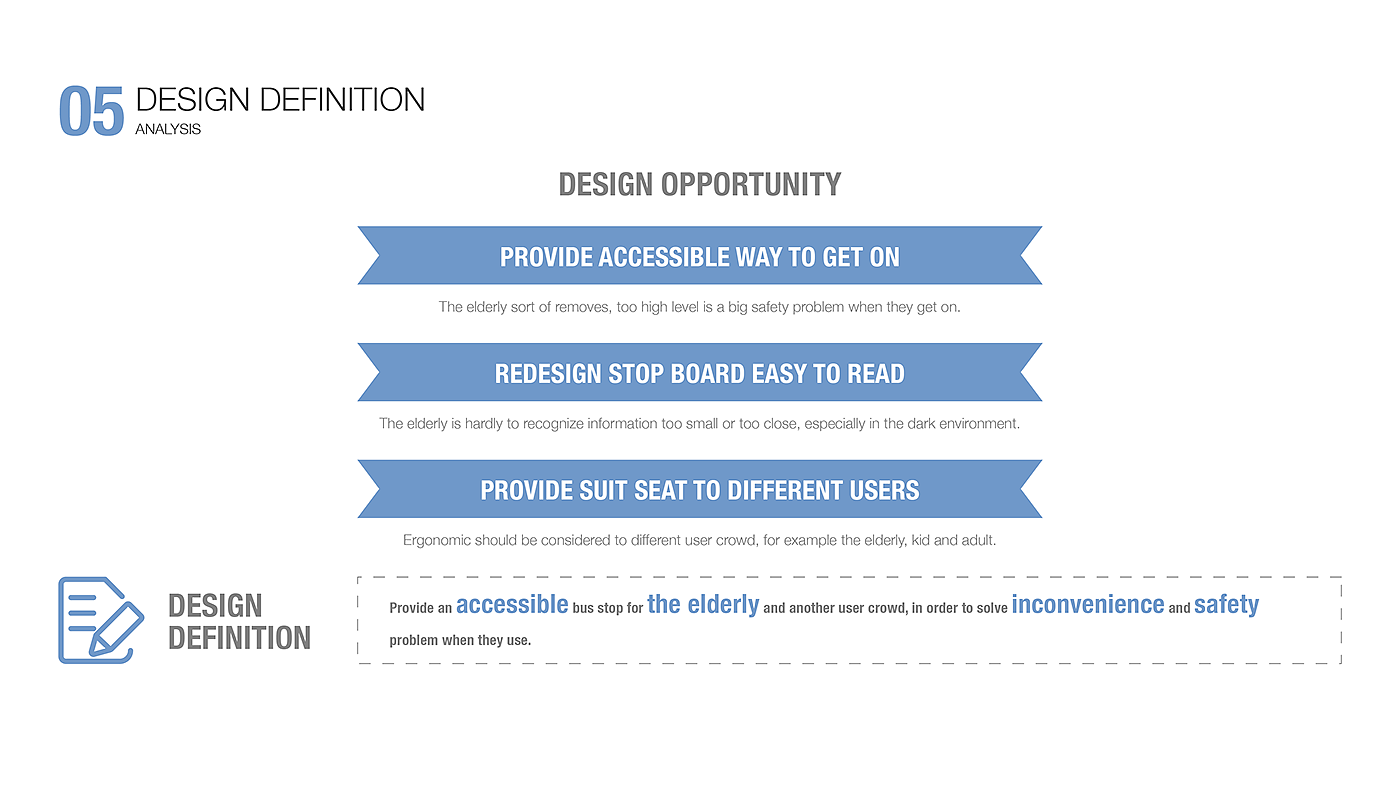 05 DESIGN DEFINITION
ANALYSIS

DESIGN OPPORTUNITY

PROVIDE ACCESSIBLE WAY TO GET ON

The elderly sort of removes, too high level is a big safety problem when they get on.

REDESIGN STOP BOARD EASY TO READ

The elderly is hardly to recognize information too small or too close, especially in the dark environment.

PROVIDE SUIT SEAT TO DIFFERENT USERS

Ergonomic should be considered to different user crowd, for example the elderly, kid and adult.

DESIGN DEFINITION

Provide an accessible bus stop for the elderly and another user crowd, in order to solve inconvenience and safety problem when they use.